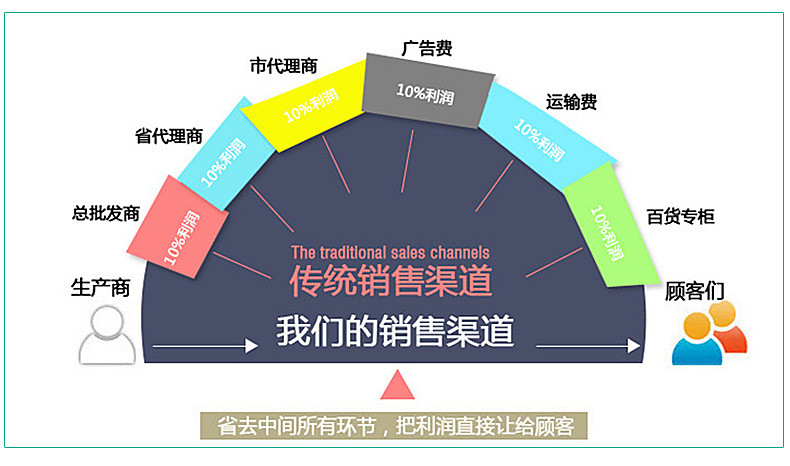 生产商

总批发商
10%利润

省代理商
10%利润

市代理商
10%利润

广告费
10%利润

运输费
10%利润

百货专柜
10%利润

顾客们

The traditional sales channels
传统销售渠道

我们的销售渠道

省去中间所有环节，把利润直接让给顾客